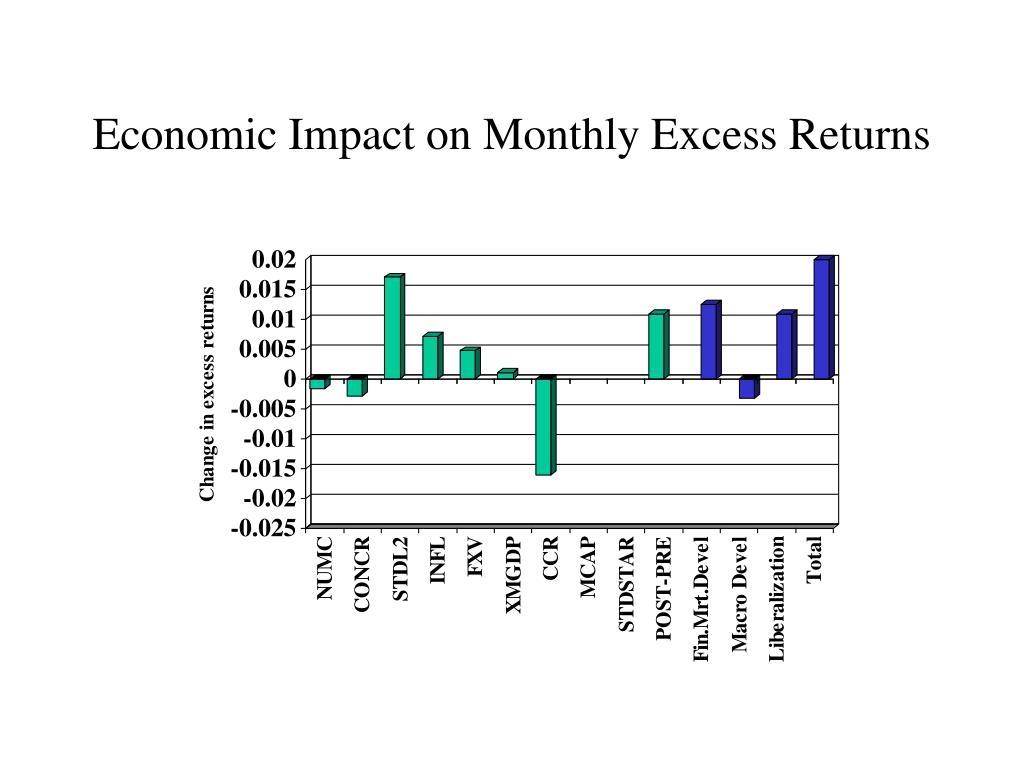 Economic Impact on Monthly Excess Returns

Change in excess returns

0.02
0.015
0.01
0.005
0
-0.005
-0.01
-0.015
-0.02
-0.025

NUMC
CONCR
STDL2
INFL
FXV
XMGDP
CCR
MCAP
STDSTAR
POST-PRE
Fin.Mrt.Devel
Macro Devel
Liberalization
Total